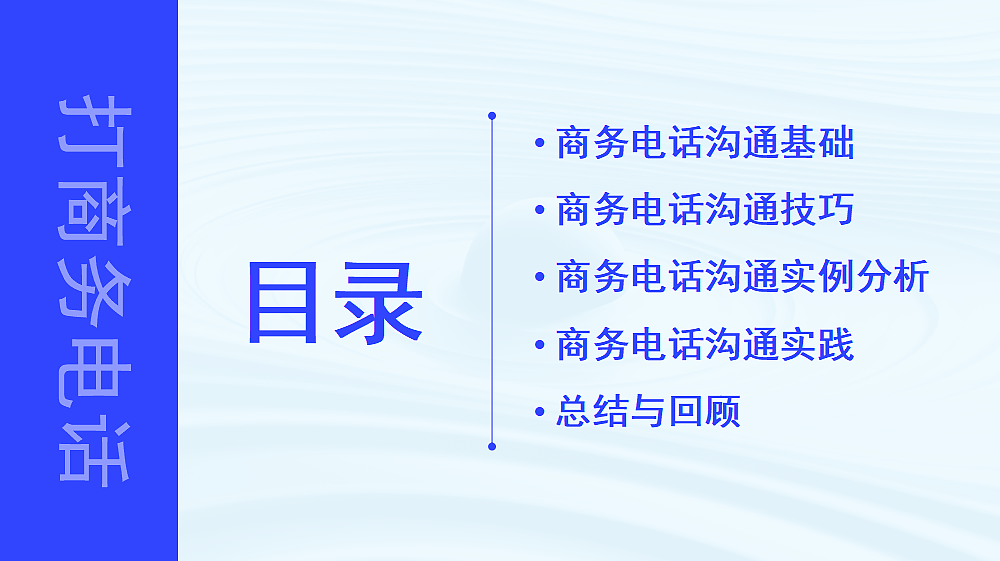 打商务电话

目录

• 商务电话沟通基础
• 商务电话沟通技巧
• 商务电话沟通实例分析
• 商务电话沟通实践
• 总结与回顾